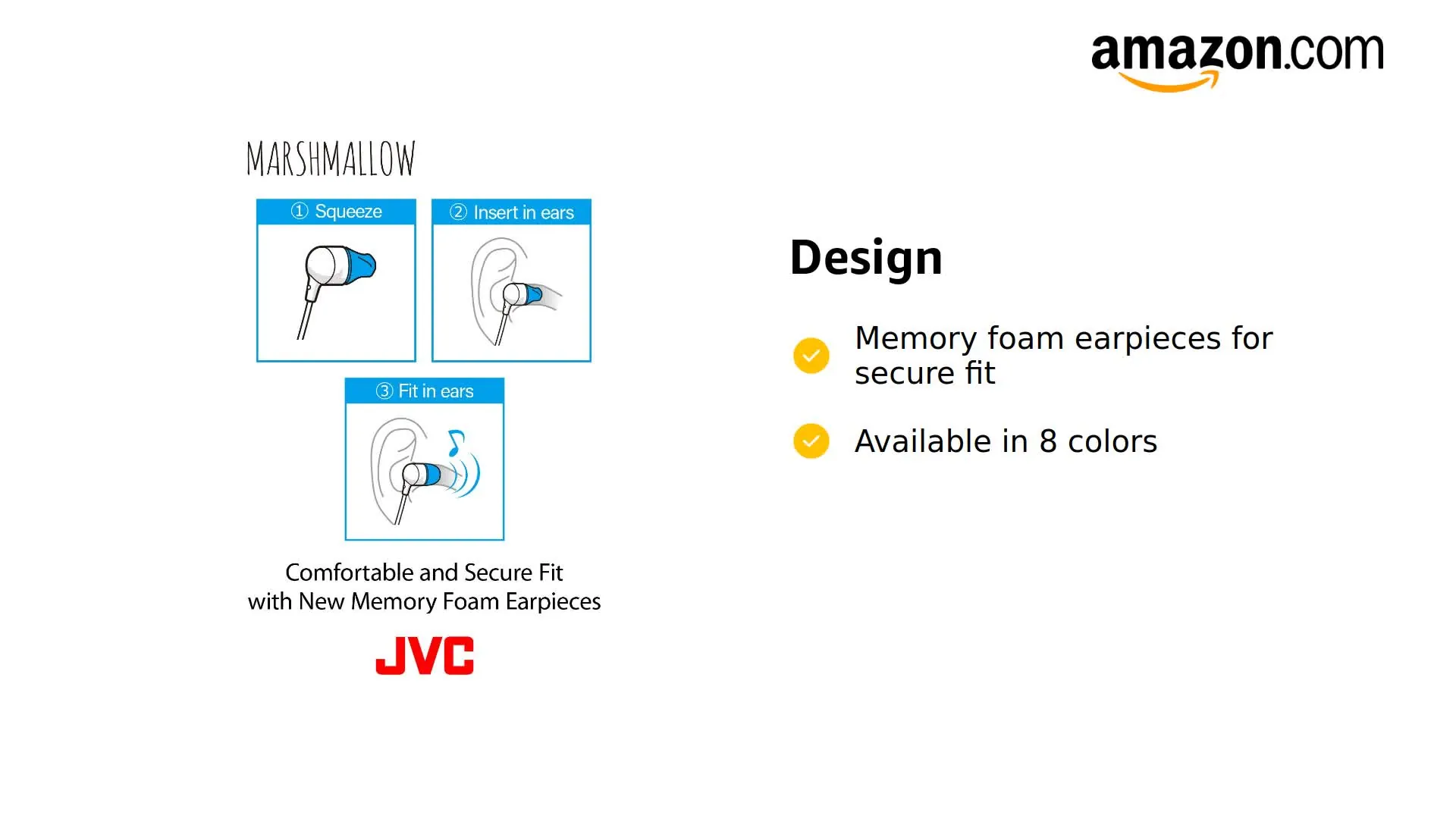 amazon.com

MARSHMALLOW

① Squeeze

② Insert in ears

③ Fit in ears

Comfortable and Secure Fit with New Memory Foam Earpieces

JVC

Design

Memory foam earpieces for secure fit

Available in 8 colors